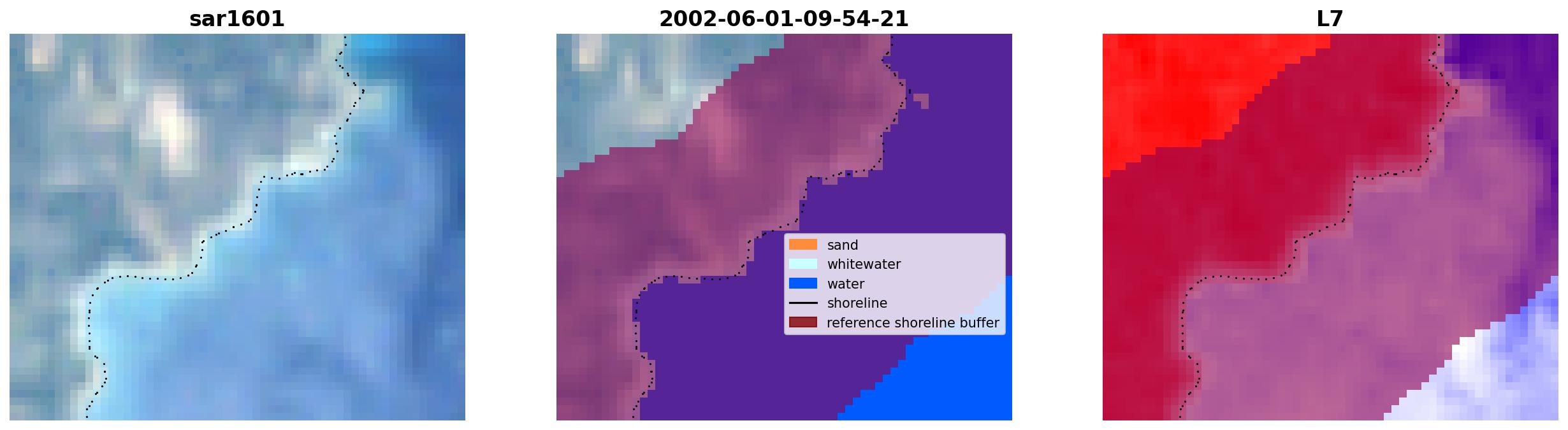 sar1601

2002-06-01-09-54-21

sand
whitewater
water
shoreline
reference shoreline buffer

L7